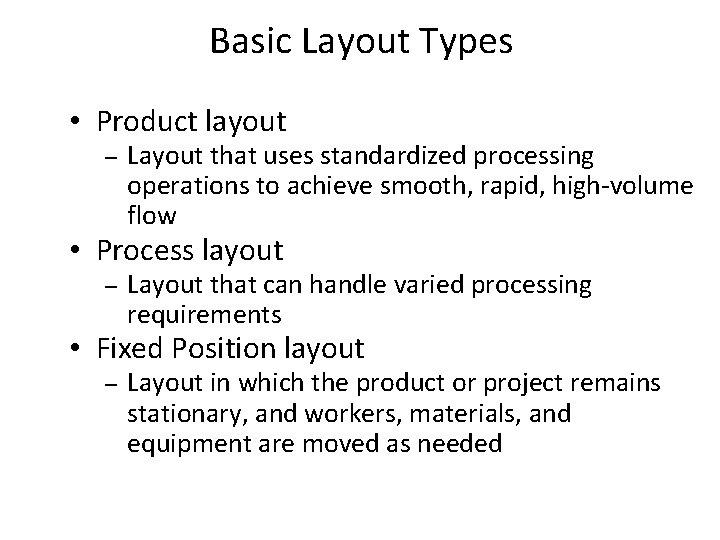 Basic Layout Types

• Product layout
– Layout that uses standardized processing operations to achieve smooth, rapid, high-volume flow
• Process layout
– Layout that can handle varied processing requirements
• Fixed Position layout
– Layout in which the product or project remains stationary, and workers, materials, and equipment are moved as needed